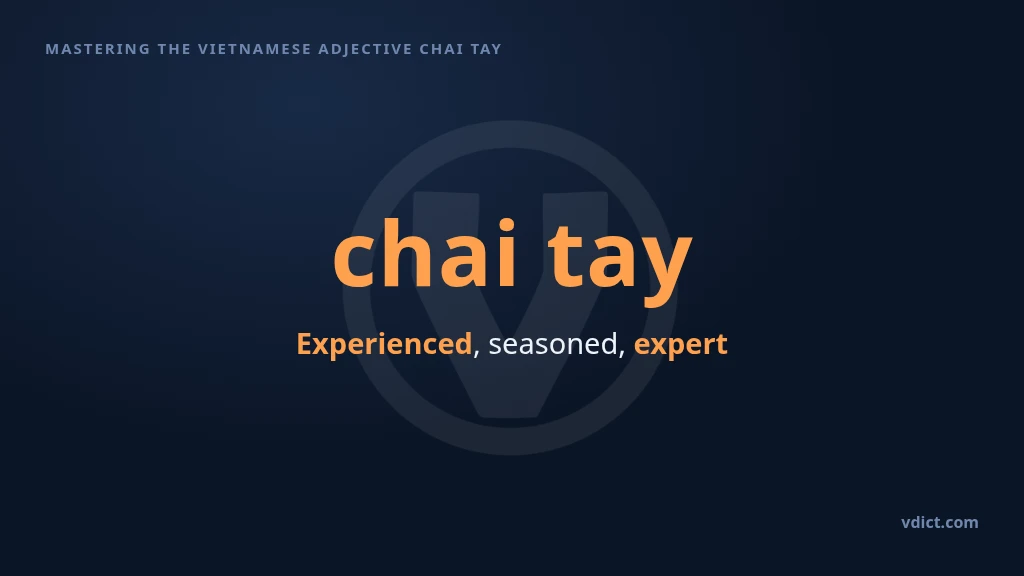 MASTERING THE VIETNAMESE ADJECTIVE CHAI TAY

chai tay

Experienced, seasoned, expert

vdict.com